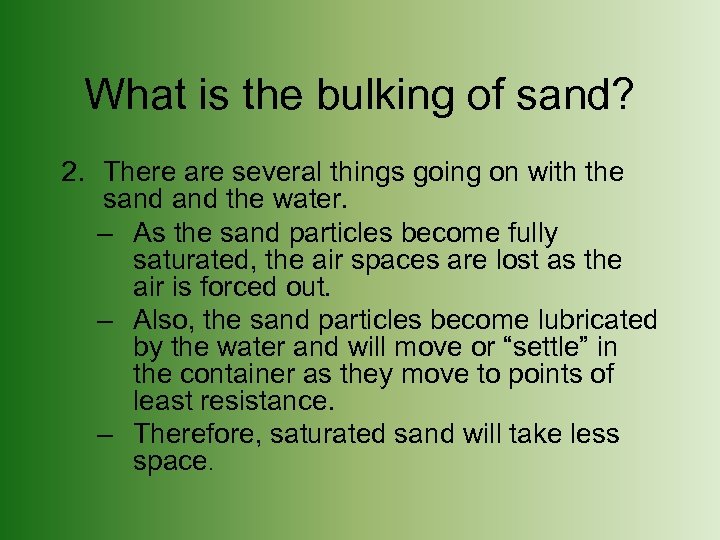 What is the bulking of sand?

2. There are several things going on with the sand and the water.

– As the sand particles become fully saturated, the air spaces are lost as the air is forced out.

– Also, the sand particles become lubricated by the water and will move or “settle” in the container as they move to points of least resistance.

– Therefore, saturated sand will take less space.